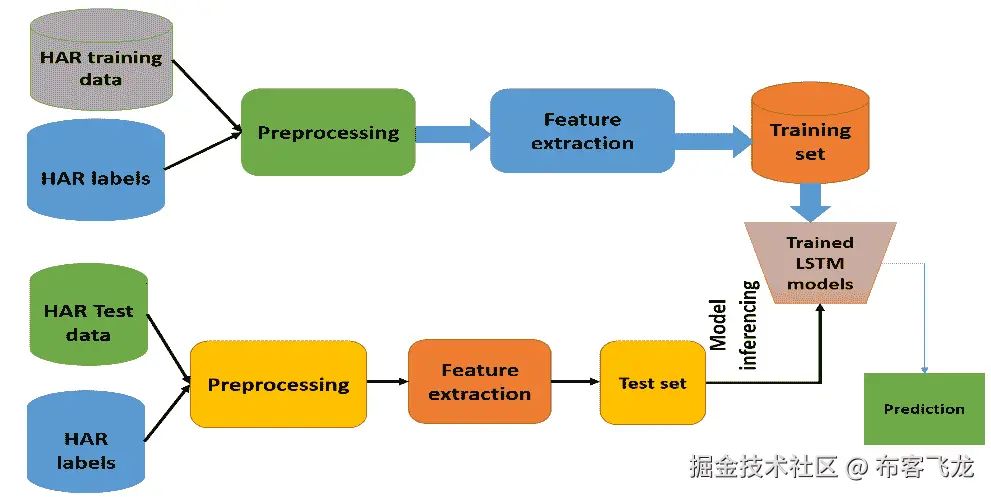 HAR training data

HAR labels

Preprocessing

Feature extraction

Training set

Trained LSTM models

HAR Test data

HAR labels

Preprocessing

Feature extraction

Test set

Model inferencing

Prediction

掘金技术社区 @ 布客飞龙